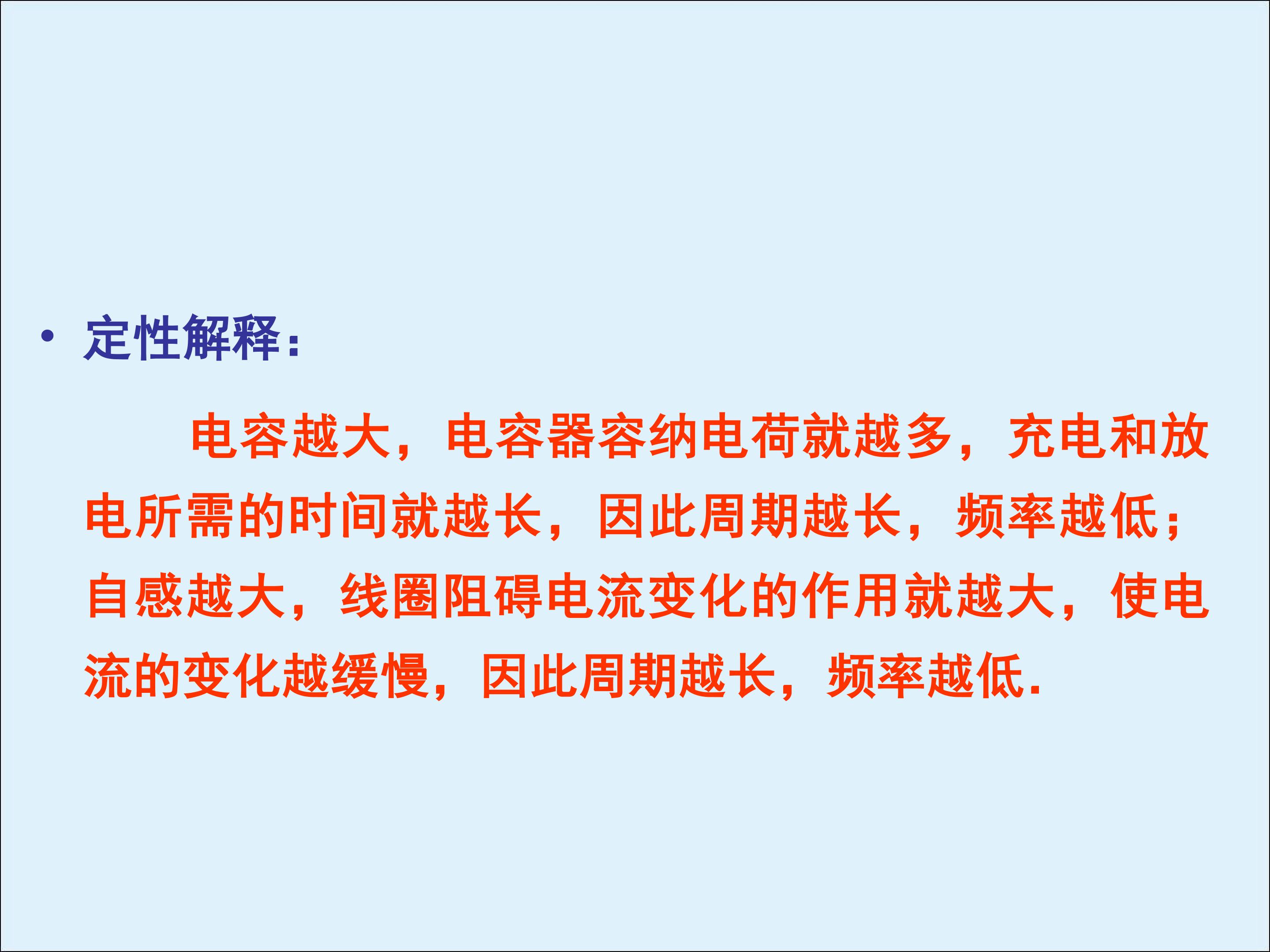 • 定性解释：

电容越大，电容器容纳电荷就越多，充电和放电所需的时间就越长，因此周期越长，频率越低；自感越大，线圈阻碍电流变化的作用就越大，使电流的变化越缓慢，因此周期越长，频率越低.